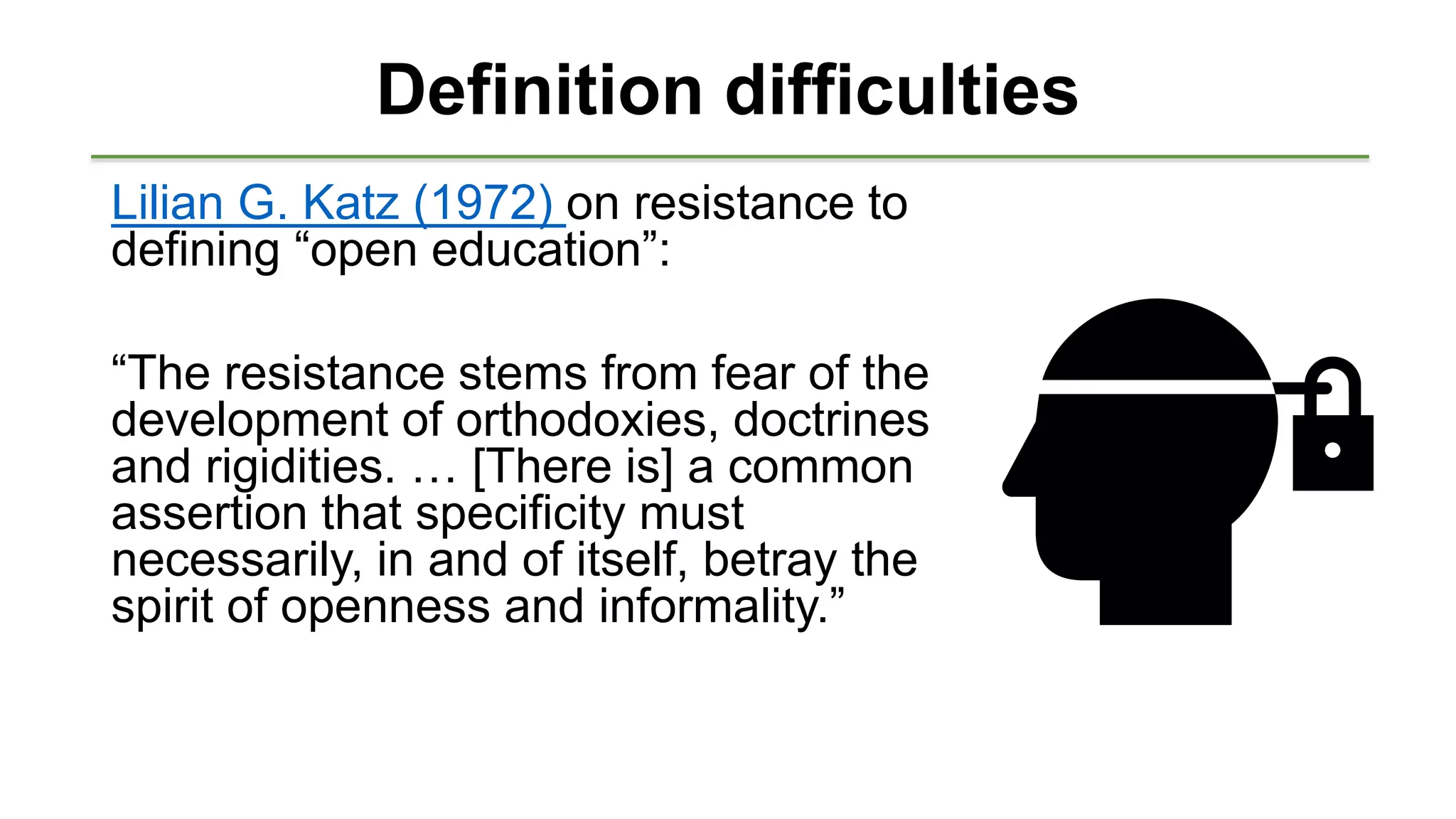 Definition difficulties

Lilian G. Katz (1972) on resistance to defining “open education”:

“The resistance stems from fear of the development of orthodoxies, doctrines and rigidities. … [There is] a common assertion that specificity must necessarily, in and of itself, betray the spirit of openness and informality.”